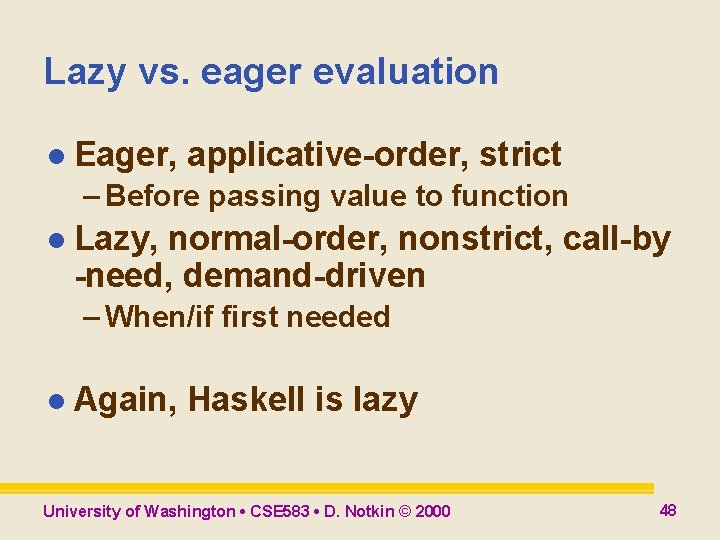 Lazy vs. eager evaluation

● Eager, applicative-order, strict
– Before passing value to function

● Lazy, normal-order, nonstrict, call-by-need, demand-driven
– When/if first needed

● Again, Haskell is lazy

University of Washington • CSE583 • D. Notkin © 2000

48